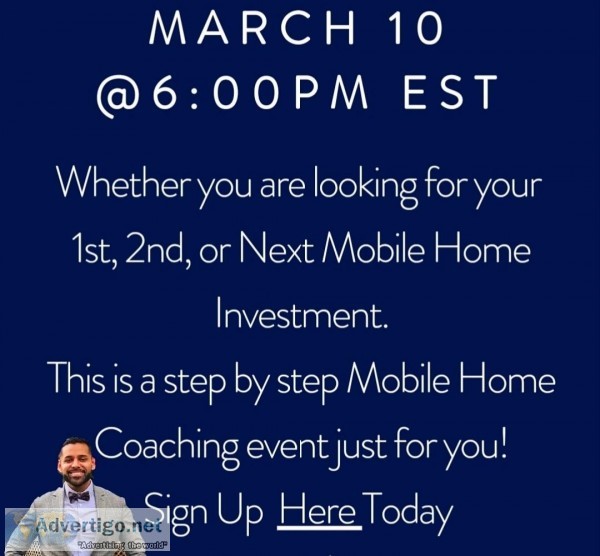 MARCH 10
@6:00PM EST

Whether you are looking for your 1st, 2nd, or Next Mobile Home Investment.
This is a step by step Mobile Home Coaching event just for you!
Sign Up Here Today

Advertigo.net
"Advertising the world"